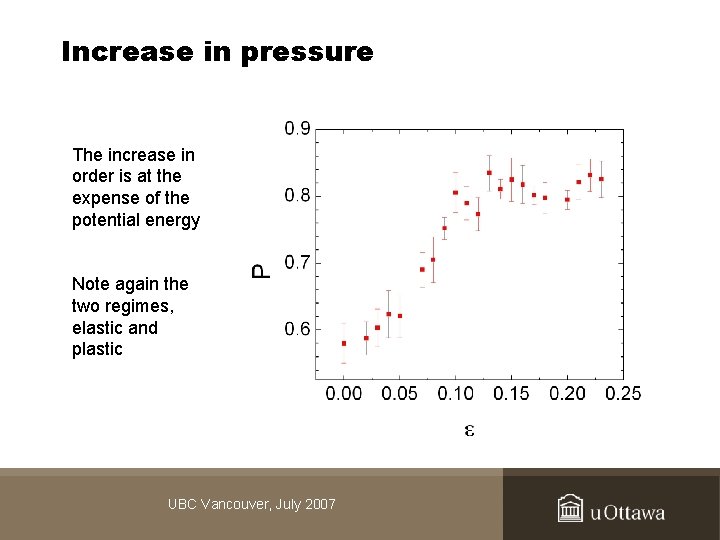 Increase in pressure

The increase in order is at the expense of the potential energy

Note again the two regimes, elastic and plastic

0.9
0.8
0.7
0.6
P
0.00 0.05 0.10 0.15 0.20 0.25
ε

UBC Vancouver, July 2007

uOttawa